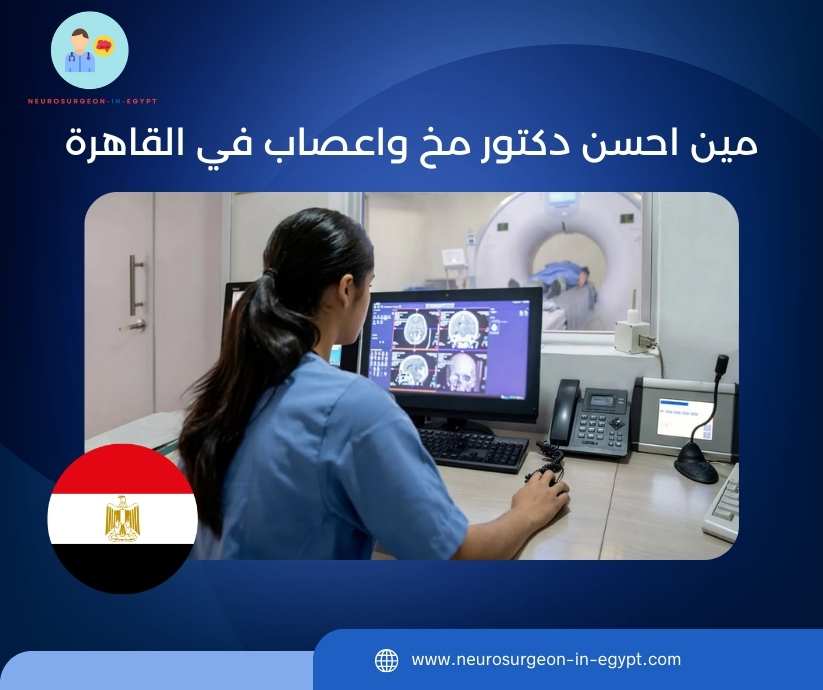 NEUROSURGEON-IN-EGYPT

مين احسن دكتور مخ واعصاب في القاهرة

www.neurosurgeon-in-egypt.com